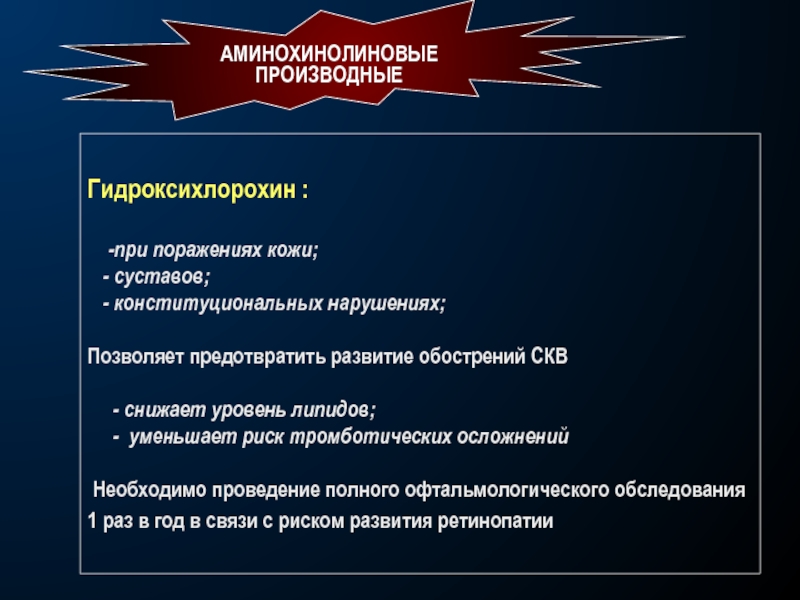 АМИНОХИНОЛИНОВЫЕ ПРОИЗВОДНЫЕ

Гидроксихлорохин :

-при поражениях кожи;
- суставов;
- конституциональных нарушениях;

Позволяет предотвратить развитие обострений СКВ

- снижает уровень липидов;
- уменьшает риск тромботических осложнений

Необходимо проведение полного офтальмологического обследования 1 раз в год в связи с риском развития ретинопатии